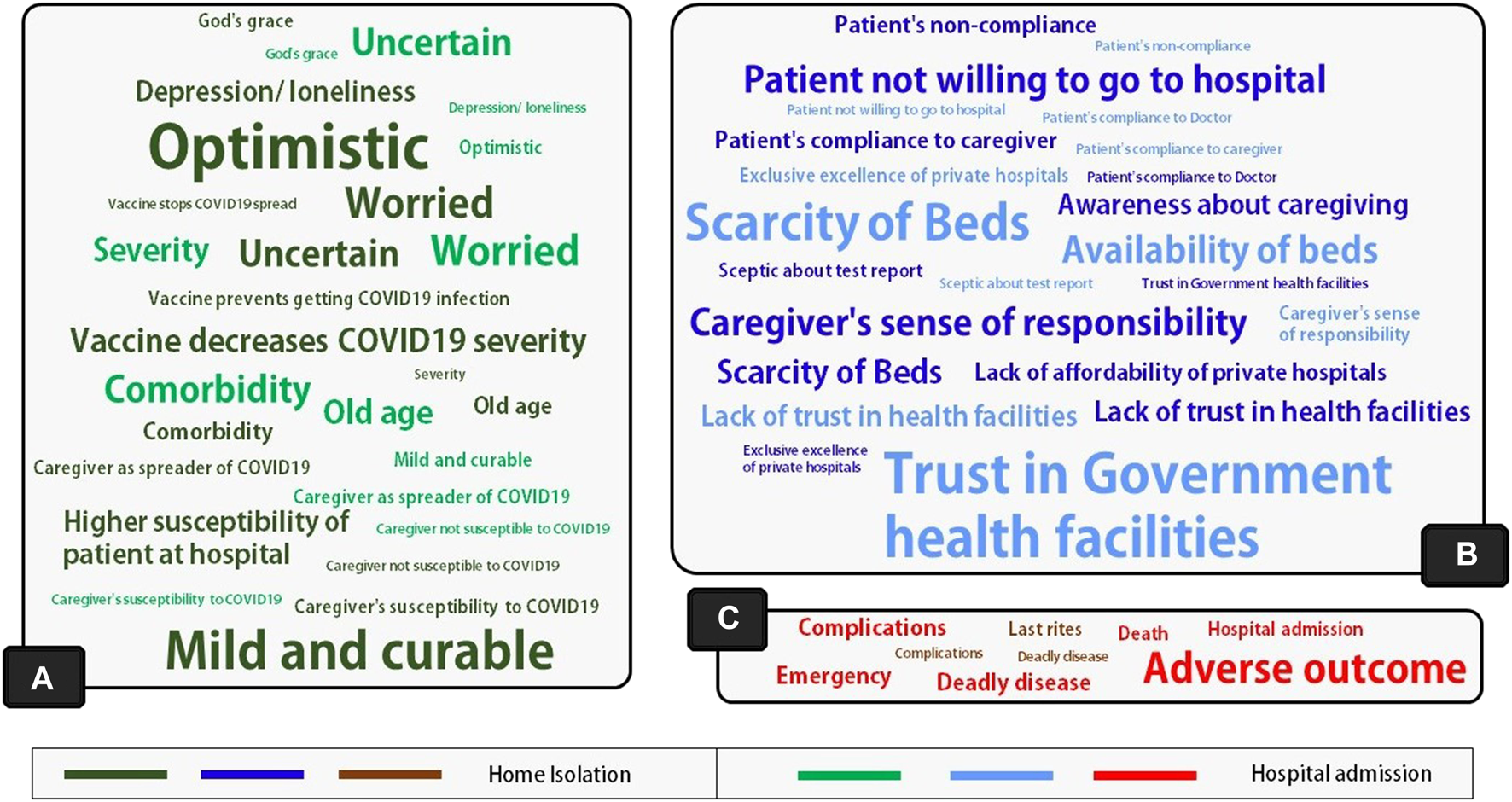 God's grace
God's grace Uncertain
Depression/ loneliness
Depression/ loneliness
Optimistic Optimistic
Vaccine stops COVID19 spread Worried
Severity Uncertain Worried
Vaccine prevents getting COVID19 infection
Vaccine decreases COVID19 severity
Severity
Comorbidity Old age Old age
Comorbidity
Caregiver as spreader of COVID19 Mild and curable
Caregiver as spreader of COVID19
Higher susceptibility of patient at hospital
Caregiver not susceptible to COVID19
Caregiver not susceptible to COVID19
Caregiver's susceptibility to COVID19 Caregiver's susceptibility to COVID19
Mild and curable
A

Patient's non-compliance
Patient's non-compliance
Patient not willing to go to hospital
Patient not willing to go to hospital
Patient's compliance to Doctor
Patient's compliance to caregiver
Patient's compliance to caregiver
Exclusive excellence of private hospitals
Patient's compliance to Doctor
Scarcity of Beds Awareness about caregiving
Availability of beds
Sceptic about test report Sceptic about test report Trust in Government health facilities
Caregiver's sense of responsibility Caregiver's sense of responsibility
Scarcity of Beds Lack of affordability of private hospitals
Lack of trust in health facilities Lack of trust in health facilities
Exclusive excellence of private hospitals
Trust in Government health facilities
B

C
Complications Last rites Death Hospital admission
Complications Deadly disease
Emergency Deadly disease Adverse outcome

Home Isolation Hospital admission